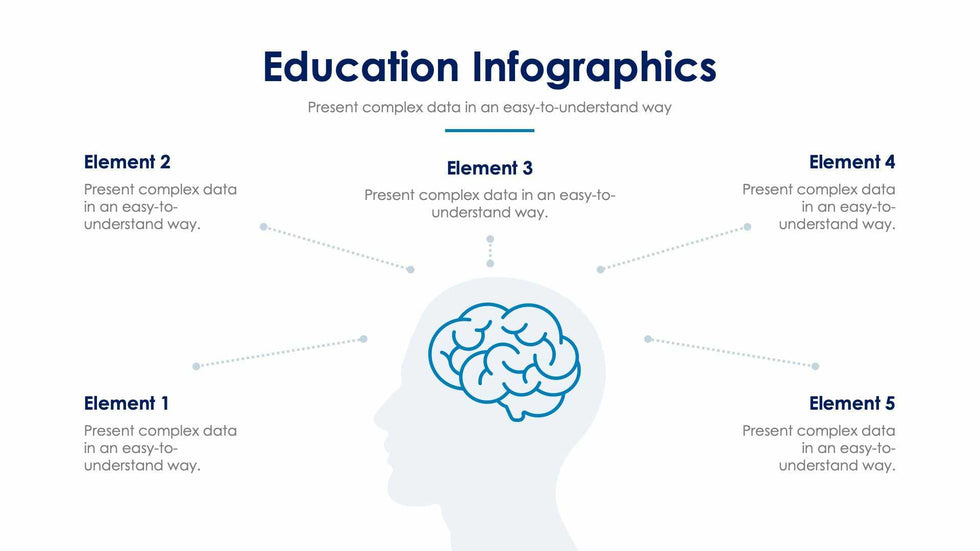 Education Infographics

Present complex data in an easy-to-understand way

Element 2

Present complex data in an easy-to-understand way.

Element 3

Present complex data in an easy-to-understand way.

Element 4

Present complex data in an easy-to-understand way.

Element 1

Present complex data in an easy-to-understand way.

Element 5

Present complex data in an easy-to-understand way.